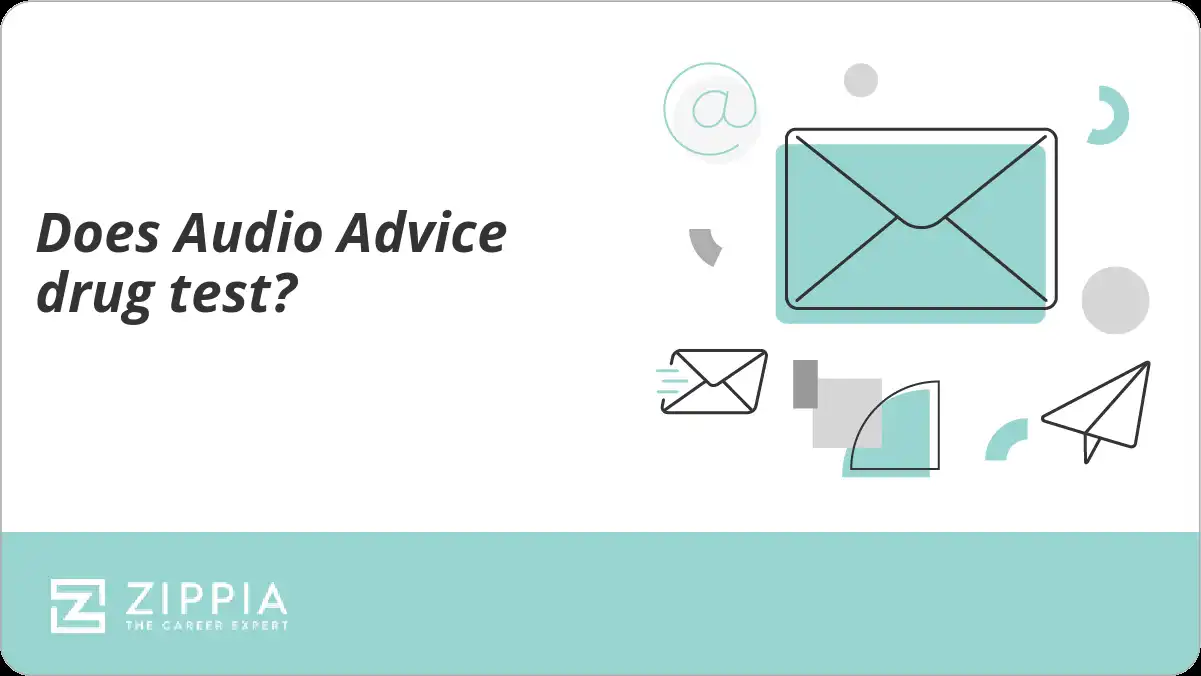 Does Audio Advice drug test?

@

ZIPPIA
THE CAREER EXPERT